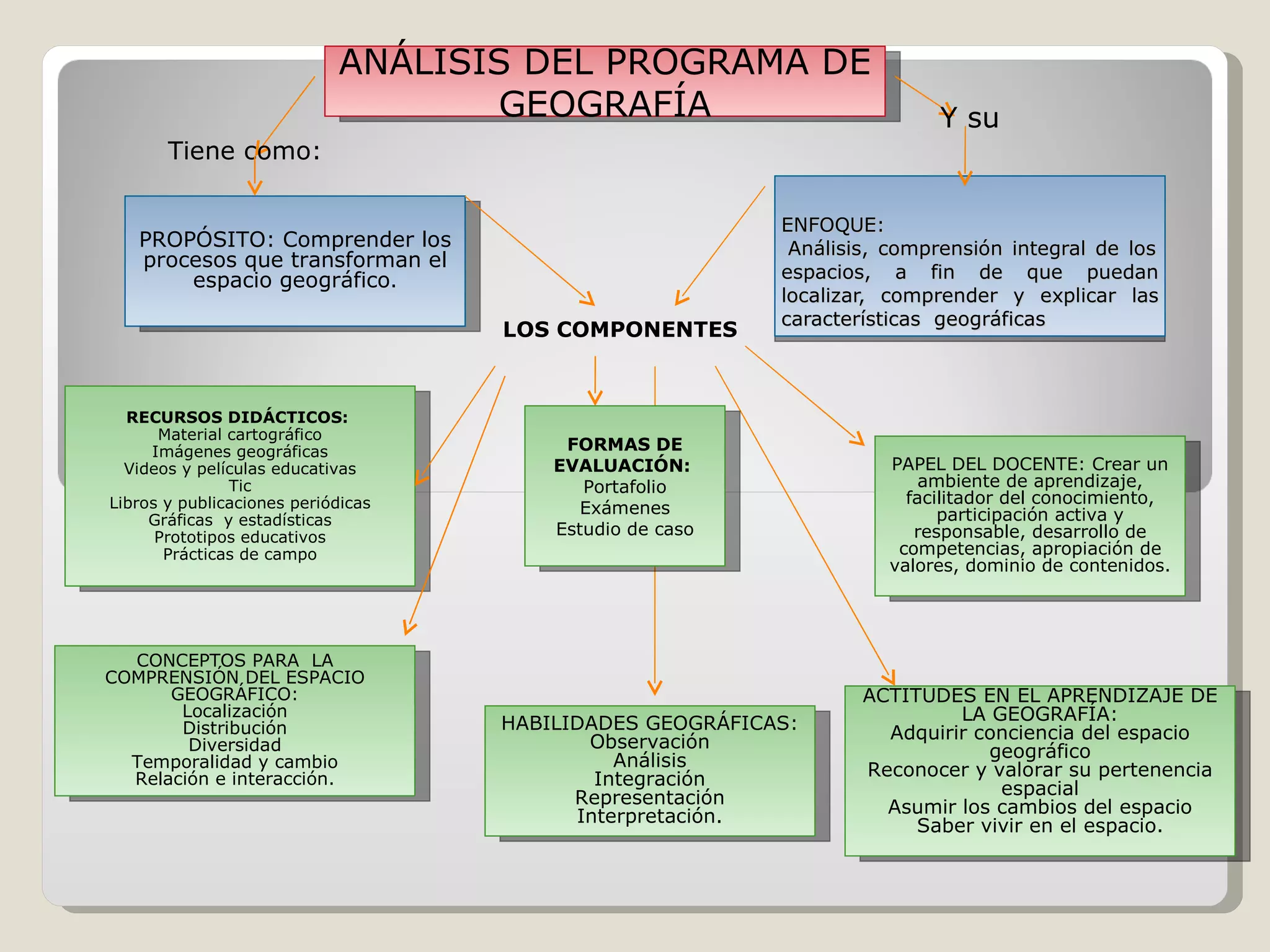 ANÁLISIS DEL PROGRAMA DE GEOGRAFÍA

Tiene como:

Y su

PROPÓSITO: Comprender los procesos que transforman el espacio geográfico.

ENFOQUE:
Análisis, comprensión integral de los espacios, a fin de que puedan localizar, comprender y explicar las características geográficas

LOS COMPONENTES

RECURSOS DIDÁCTICOS:
Material cartográfico
Imágenes geográficas
Videos y películas educativas
Tic
Libros y publicaciones periódicas
Gráficas y estadísticas
Prototipos educativos
Prácticas de campo

FORMAS DE EVALUACIÓN:
Portafolio
Exámenes
Estudio de caso

PAPEL DEL DOCENTE: Crear un ambiente de aprendizaje, facilitador del conocimiento, participación activa y responsable, desarrollo de competencias, apropiación de valores, dominio de contenidos.

CONCEPTOS PARA LA COMPRENSIÓN DEL ESPACIO GEOGRÁFICO:
Localización
Distribución
Diversidad
Temporalidad y cambio
Relación e interacción.

HABILIDADES GEOGRÁFICAS:
Observación
Análisis
Integración
Representación
Interpretación.

ACTITUDES EN EL APRENDIZAJE DE LA GEOGRAFÍA:
Adquirir conciencia del espacio geográfico
Reconocer y valorar su pertenencia espacial
Asumir los cambios del espacio
Saber vivir en el espacio.